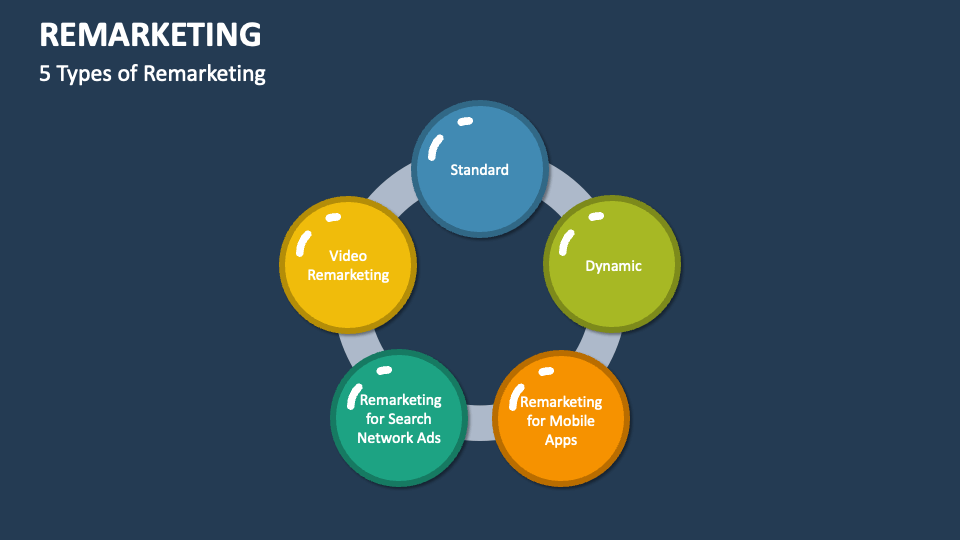 REMARKETING
5 Types of Remarketing

Standard

Dynamic

Remarketing for Mobile Apps

Remarketing for Search Network Ads

Video Remarketing